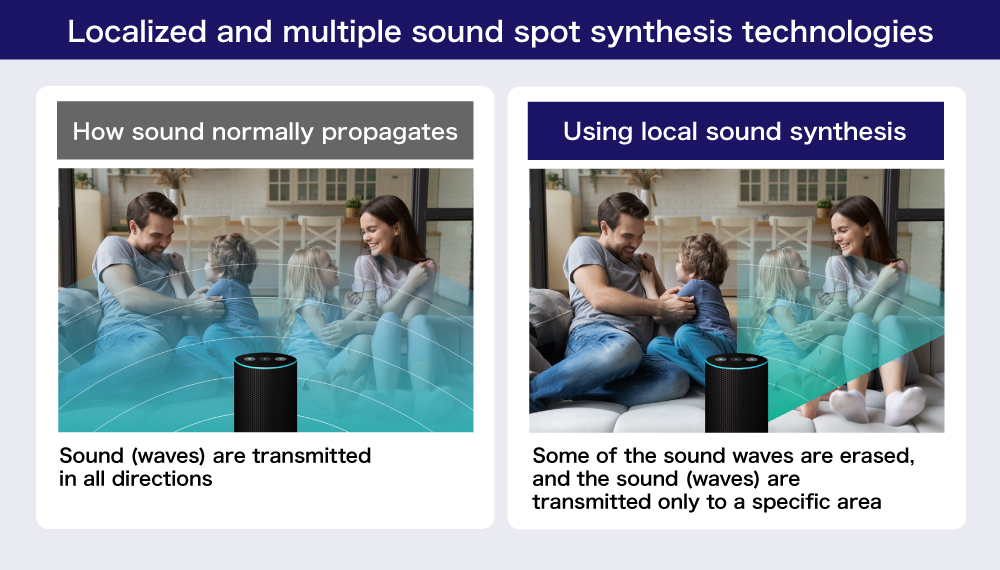 Localized and multiple sound spot synthesis technologies

How sound normally propagates

Sound (waves) are transmitted in all directions

Using local sound synthesis

Some of the sound waves are erased, and the sound (waves) are transmitted only to a specific area